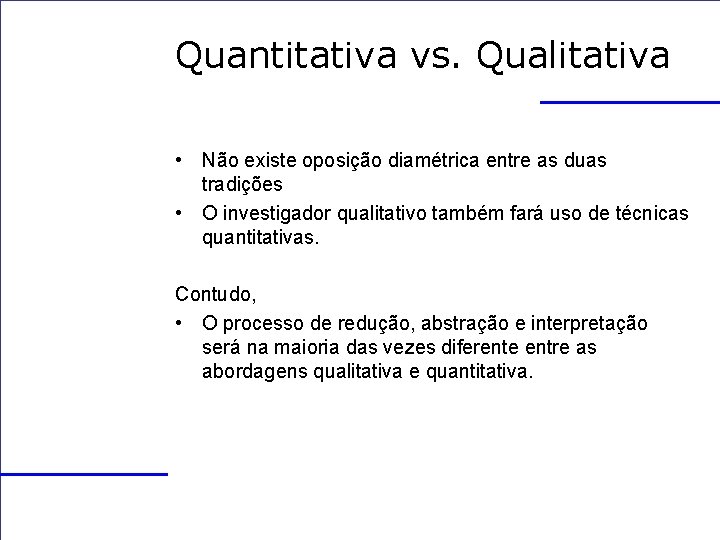 Quantitativa vs. Qualitativa

• Não existe oposição diamétrica entre as duas tradições
• O investigador qualitativo também fará uso de técnicas quantitativas.

Contudo,
• O processo de redução, abstração e interpretação será na maioria das vezes diferente entre as abordagens qualitativa e quantitativa.